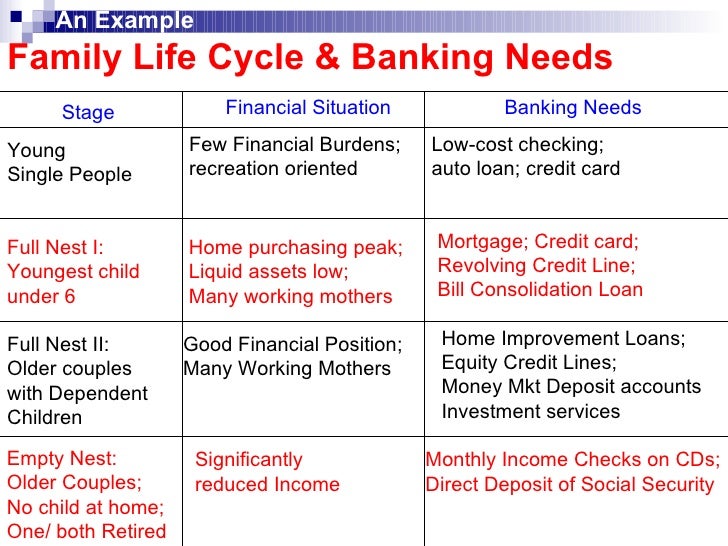 An Example

Family Life Cycle & Banking Needs

| Stage | Financial Situation | Banking Needs |
|---|---|---|
| Young Single People | Few Financial Burdens; recreation oriented | Low-cost checking; auto loan; credit card |
| Full Nest I: Youngest child under 6 | Home purchasing peak; Liquid assets low; Many working mothers | Mortgage; Credit card; Revolving Credit Line; Bill Consolidation Loan |
| Full Nest II: Older couples with Dependent Children | Good Financial Position; Many Working Mothers | Home Improvement Loans; Equity Credit Lines; Money Mkt Deposit accounts Investment services |
| Empty Nest: Older Couples; No child at home; One/ both Retired | Significantly reduced Income | Monthly Income Checks on CDs; Direct Deposit of Social Security |